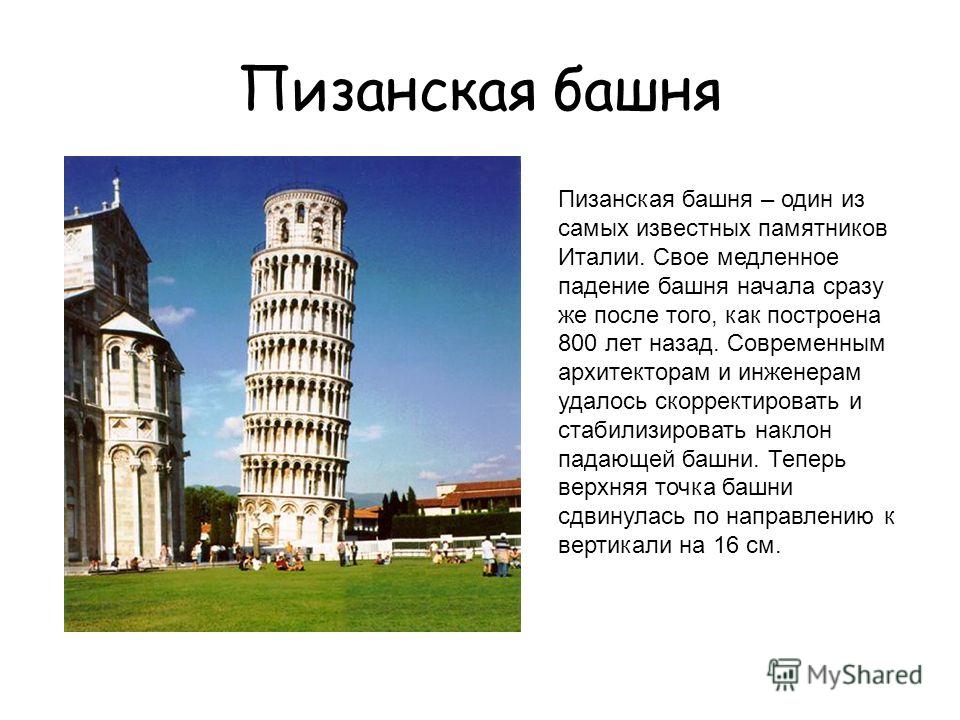 Пизанская башня

Пизанская башня – один из самых известных памятников Италии. Свое медленное падение башня начала сразу же после того, как построена 800 лет назад. Современным архитекторам и инженерам удалось скорректировать и стабилизировать наклон падающей башни. Теперь верхняя точка башни сдвинулась по направлению к вертикали на 16 см.

MyShared